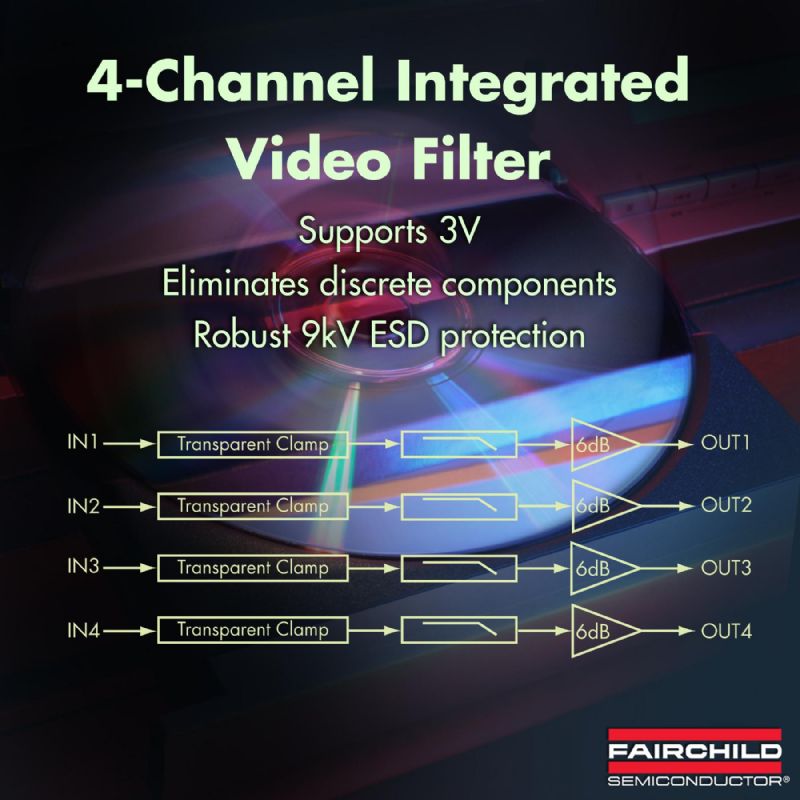 4-Channel Integrated Video Filter

Supports 3V
Eliminates discrete components
Robust 9kV ESD protection

IN1 Transparent Clamp 6dB OUT1
IN2 Transparent Clamp 6dB OUT2
IN3 Transparent Clamp 6dB OUT3
IN4 Transparent Clamp 6dB OUT4

FAIRCHILD
SEMICONDUCTOR®